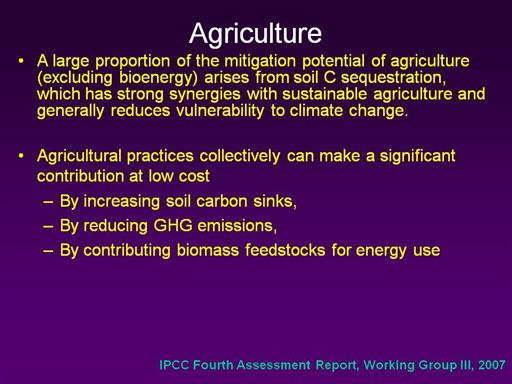 Agriculture

• A large proportion of the mitigation potential of agriculture (excluding bioenergy) arises from soil C sequestration, which has strong synergies with sustainable agriculture and generally reduces vulnerability to climate change.

• Agricultural practices collectively can make a significant contribution at low cost
– By increasing soil carbon sinks,
– By reducing GHG emissions,
– By contributing biomass feedstocks for energy use

IPCC Fourth Assessment Report, Working Group III, 2007